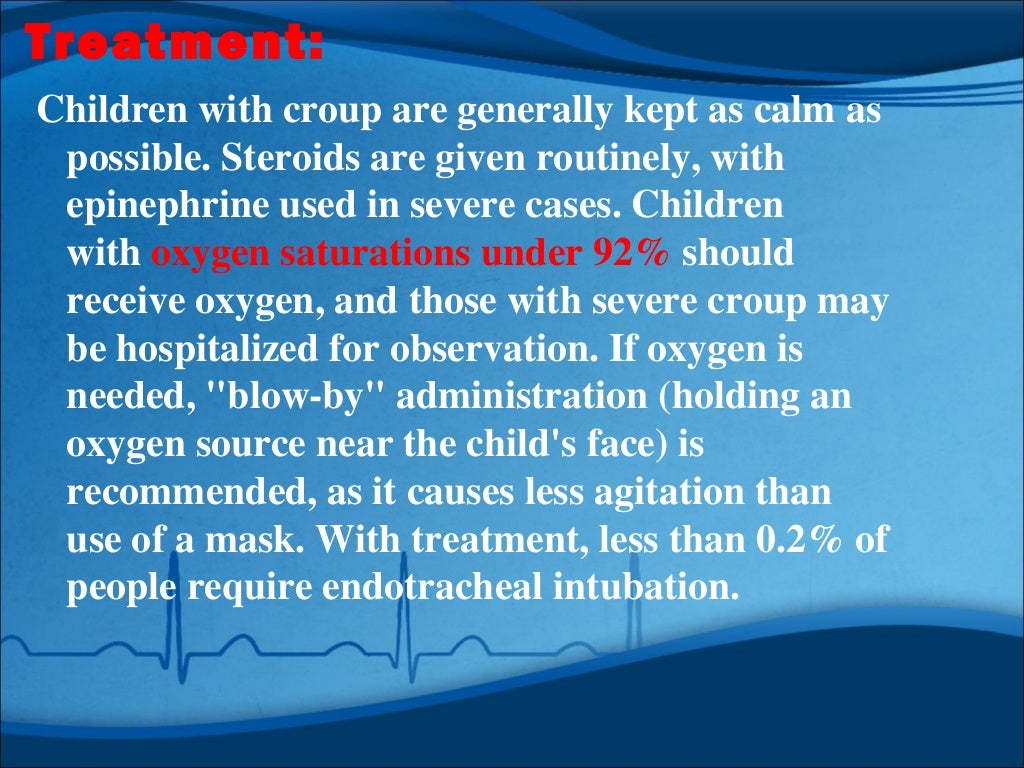 Treatment:

Children with croup are generally kept as calm as possible. Steroids are given routinely, with epinephrine used in severe cases. Children with oxygen saturations under 92% should receive oxygen, and those with severe croup may be hospitalized for observation. If oxygen is needed, "blow-by" administration (holding an oxygen source near the child's face) is recommended, as it causes less agitation than use of a mask. With treatment, less than 0.2% of people require endotracheal intubation.